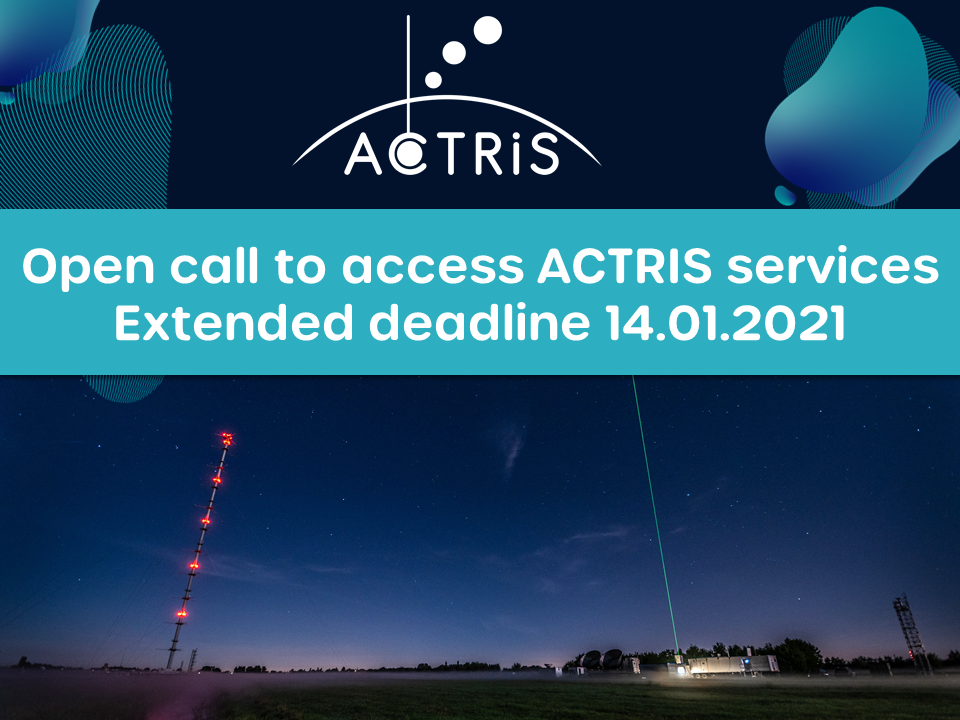 ACTRiS

Open call to access ACTRIS services
Extended deadline 14.01.2021